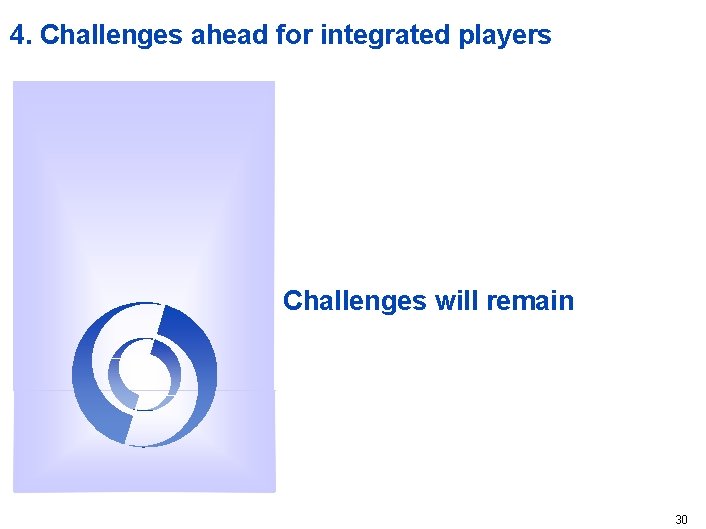 4. Challenges ahead for integrated players

Challenges will remain

30